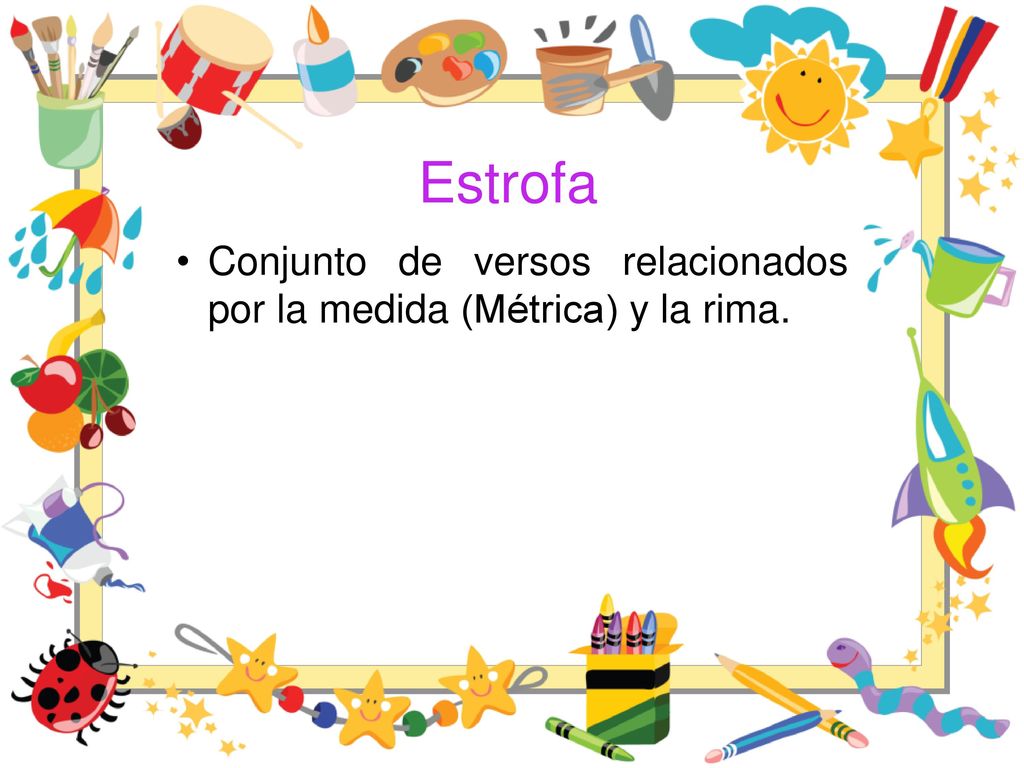 Estrofa

• Conjunto de versos relacionados por la medida (Métrica) y la rima.